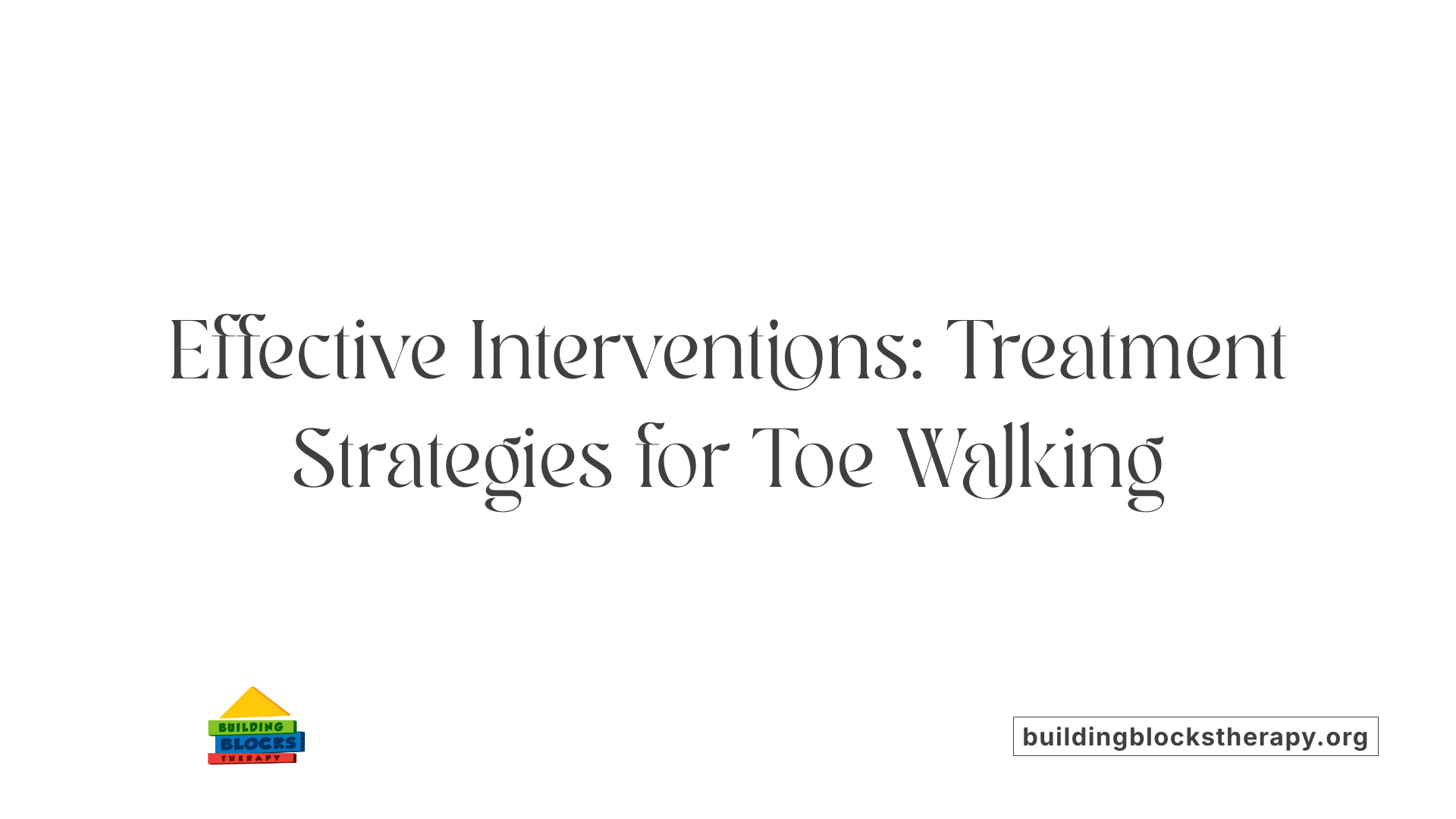 Effective Interventions: Treatment Strategies for Toe Walking

BUILDING
BLOCKS
THERAPY

buildingblockstherapy.org